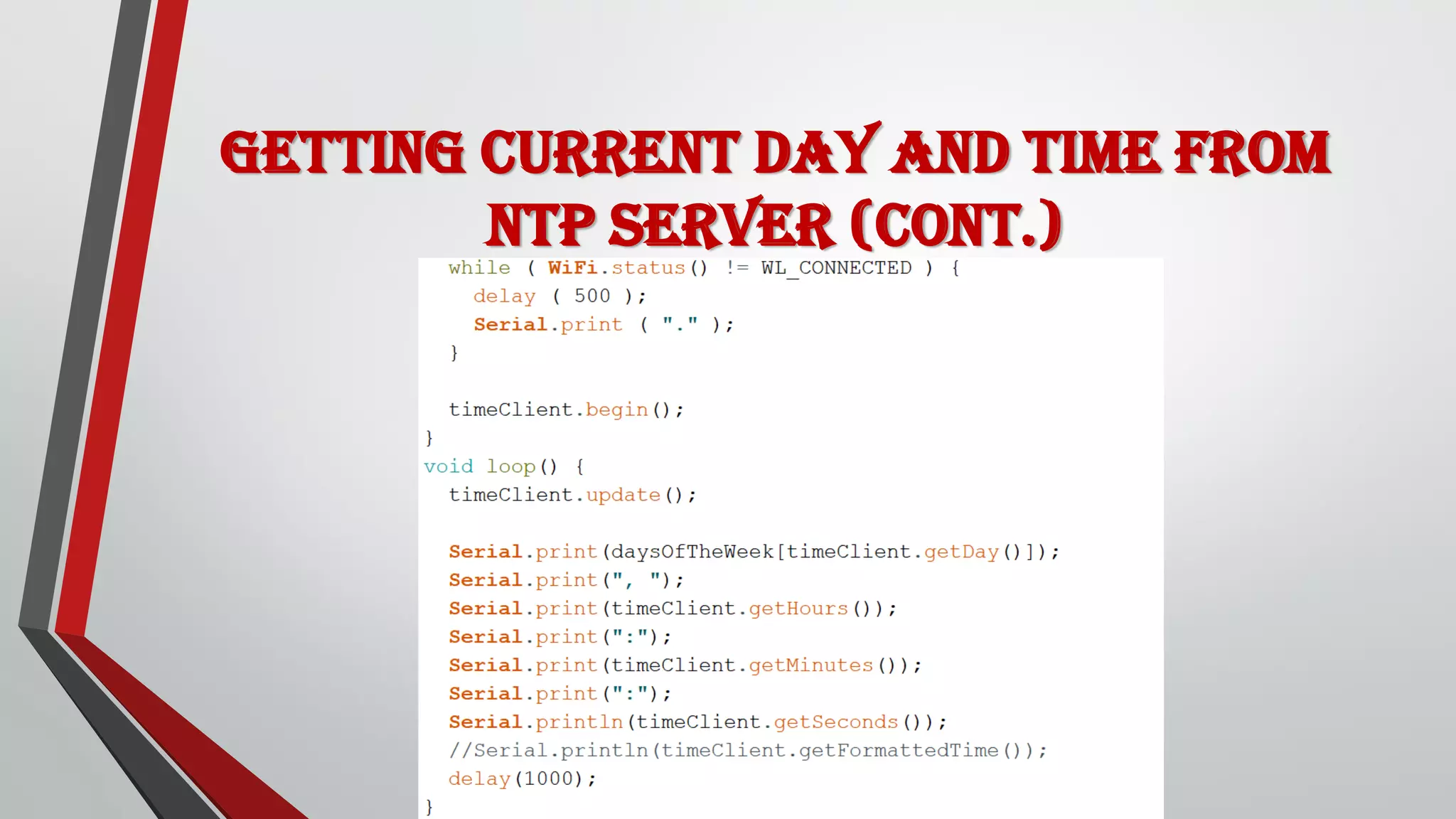 GETTING CURRENT DAY AND TIME FROM NTP SERVER (CONT.)

while ( WiFi.status() != WL_CONNECTED ) {
  delay ( 500 );
  Serial.print ( "." );
}

timeClient.begin();
}
void loop() {
  timeClient.update();

  Serial.print(daysOfTheWeek[timeClient.getDay()]);
  Serial.print(", ");
  Serial.print(timeClient.getHours());
  Serial.print(":");
  Serial.print(timeClient.getMinutes());
  Serial.print(":");
  Serial.println(timeClient.getSeconds());
  //Serial.println(timeClient.getFormattedTime());
  delay(1000);
}